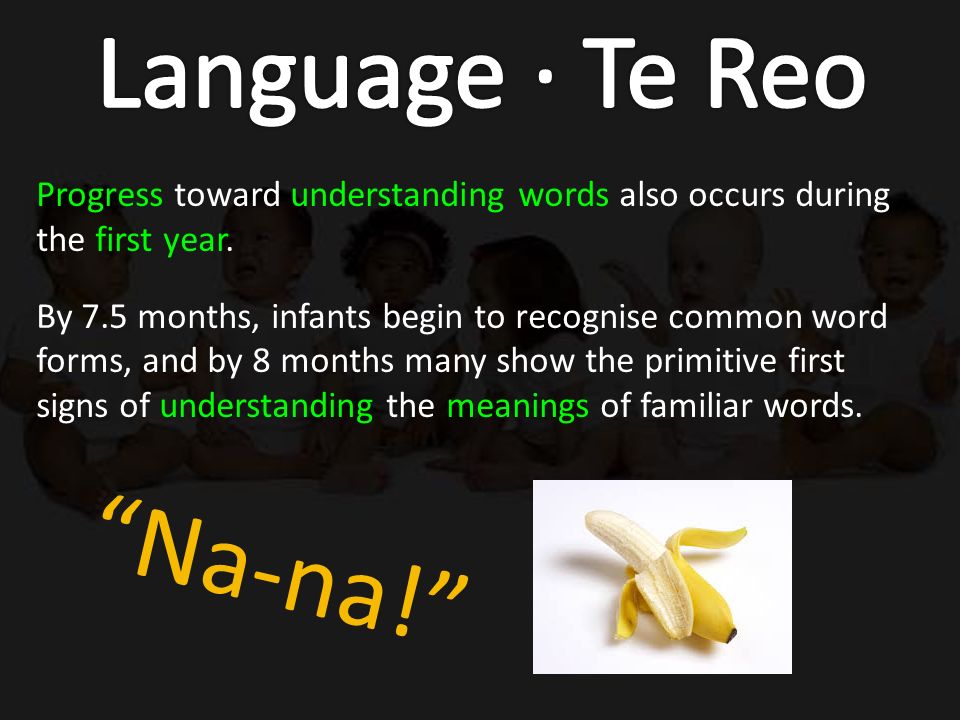 Language · Te Reo

Progress toward understanding words also occurs during the first year.

By 7.5 months, infants begin to recognise common word forms, and by 8 months many show the primitive first signs of understanding the meanings of familiar words.

“Na-na!”